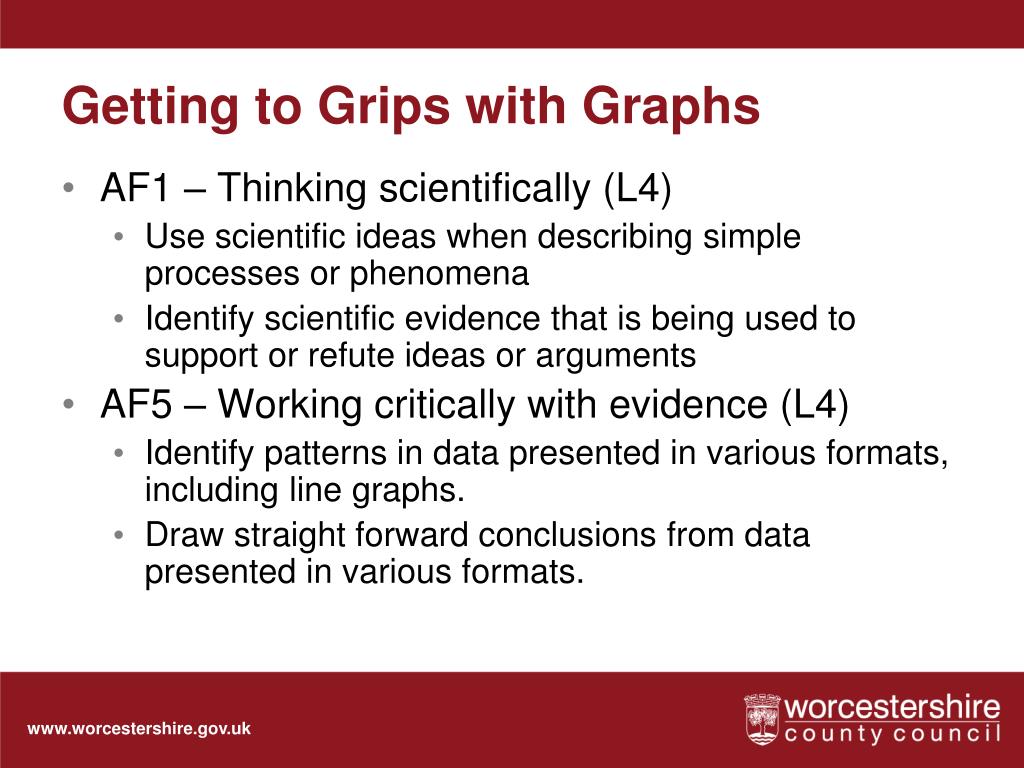 Getting to Grips with Graphs

• AF1 – Thinking scientifically (L4)
  • Use scientific ideas when describing simple processes or phenomena
  • Identify scientific evidence that is being used to support or refute ideas or arguments
• AF5 – Working critically with evidence (L4)
  • Identify patterns in data presented in various formats, including line graphs.
  • Draw straight forward conclusions from data presented in various formats.

www.worcestershire.gov.uk

worcestershire
county council